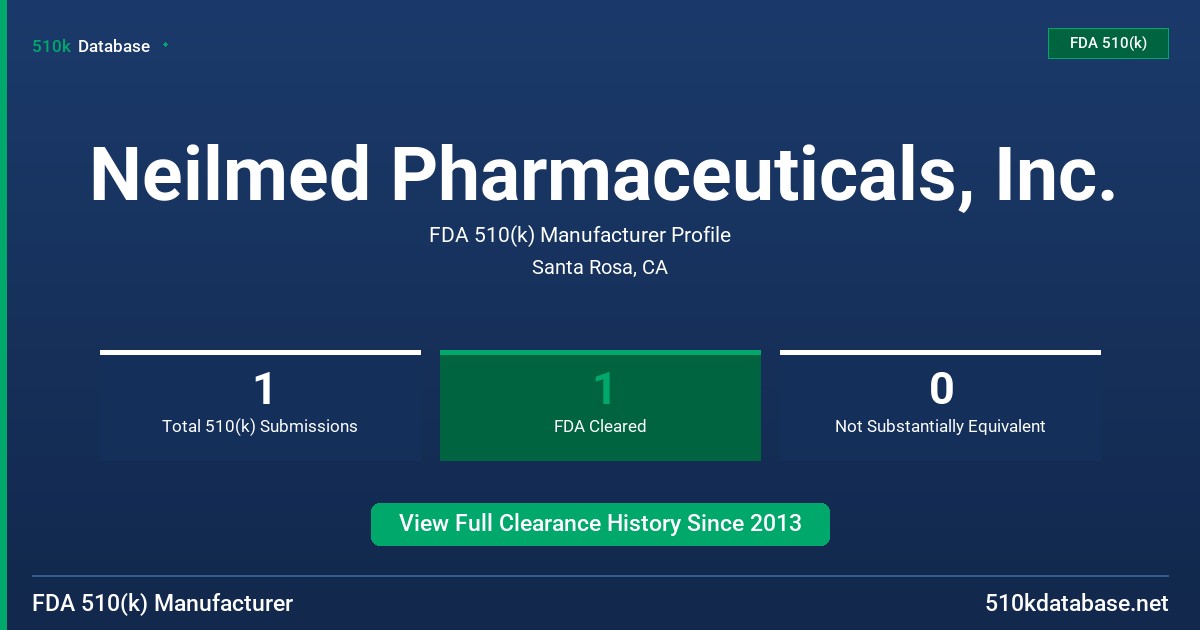 510k Database

FDA 510(k)

Neilmed Pharmaceuticals, Inc.

FDA 510(k) Manufacturer Profile

Santa Rosa, CA

1
Total 510(k) Submissions

1
FDA Cleared

0
Not Substantially Equivalent

View Full Clearance History Since 2013

FDA 510(k) Manufacturer

510kdatabase.net